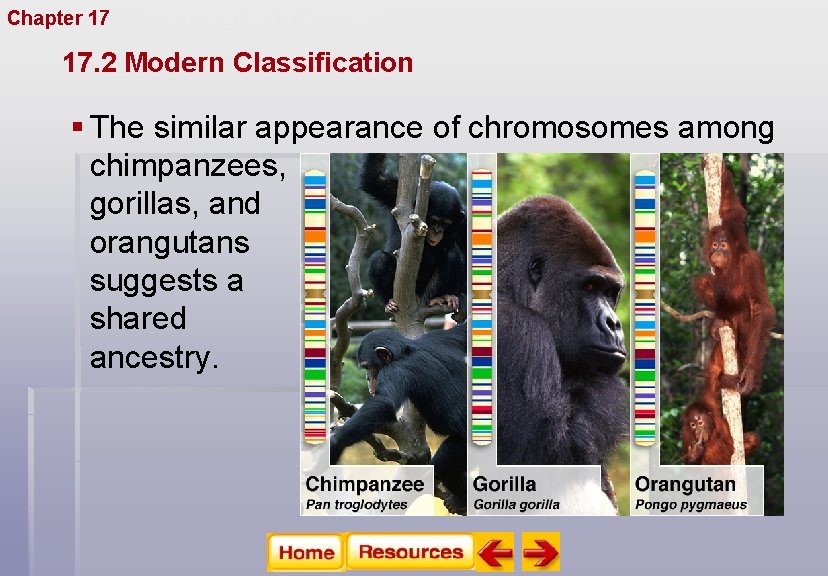 Chapter 17

17.2 Modern Classification

▪ The similar appearance of chromosomes among chimpanzees, gorillas, and orangutans suggests a shared ancestry.

Chimpanzee
Pan troglodytes

Gorilla
Gorilla gorilla

Orangutan
Pongo pygmaeus

Home Resources